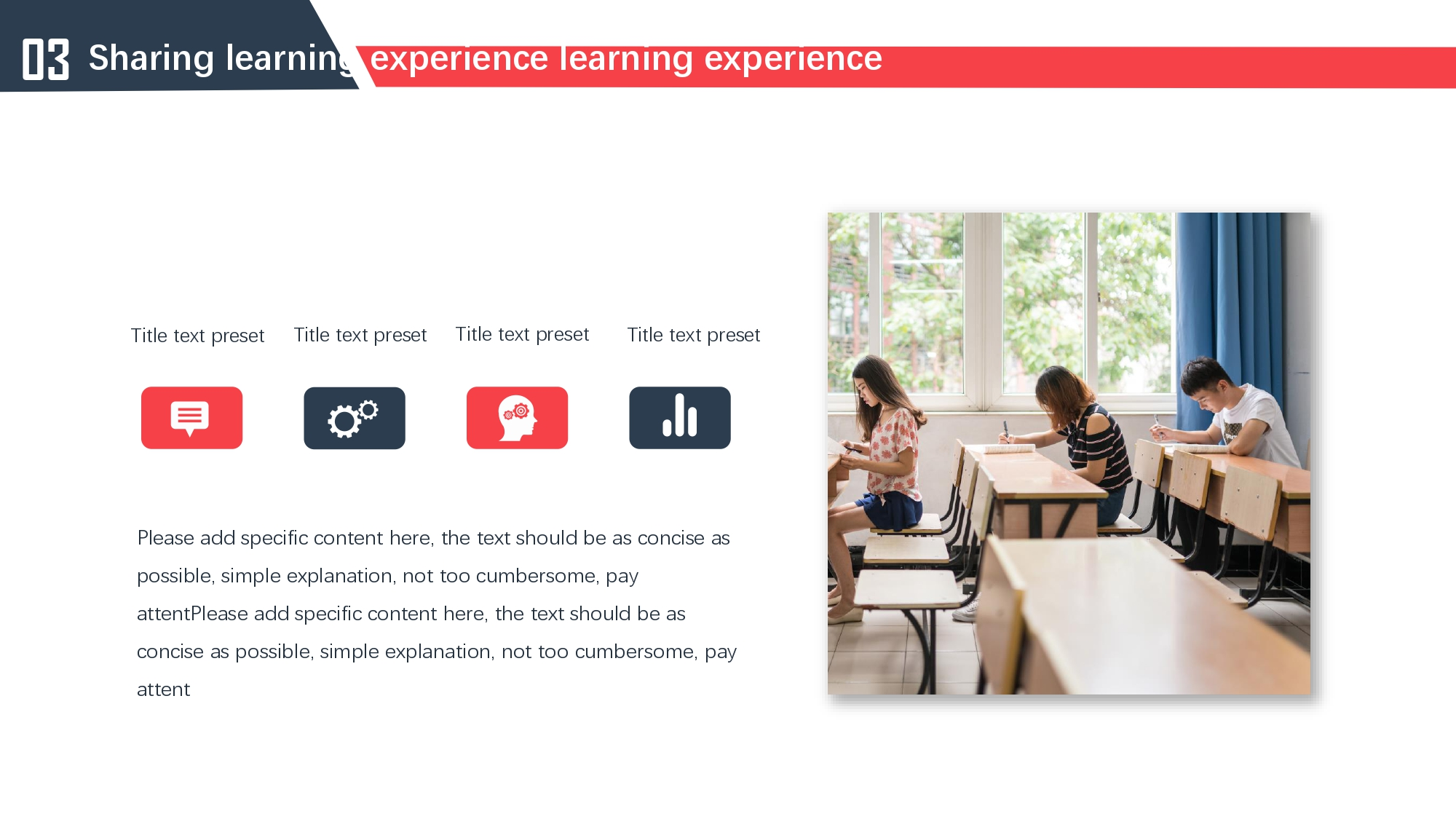 03 Sharing learning experience learning experience

Title text preset

Title text preset

Title text preset

Title text preset

Please add specific content here, the text should be as concise as possible, simple explanation, not too cumbersome, pay attentPlease add specific content here, the text should be as concise as possible, simple explanation, not too cumbersome, pay attent